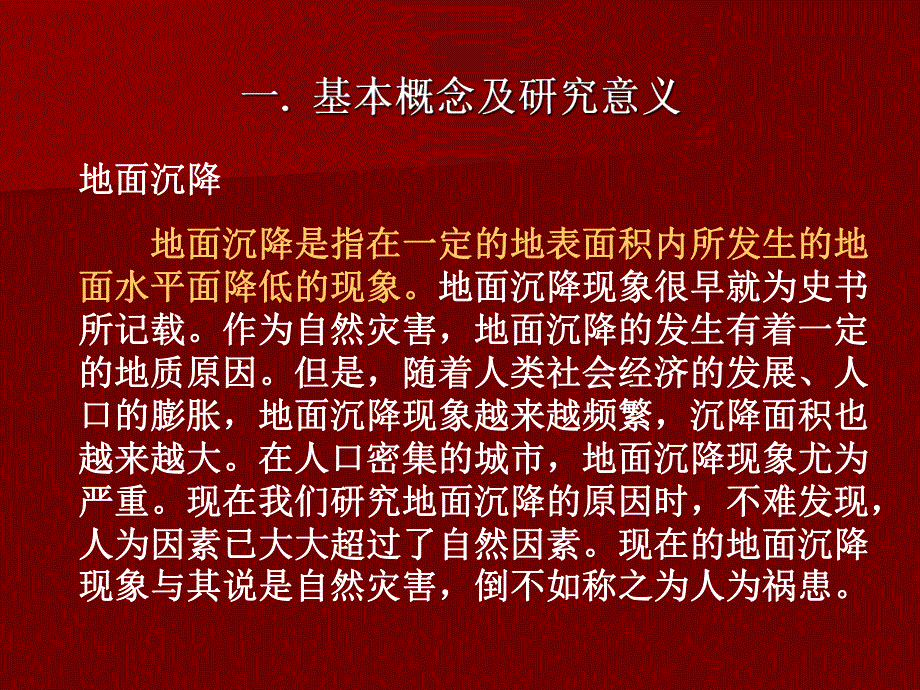 一. 基本概念及研究意义

地面沉降

地面沉降是指在一定的地表面积内所发生的地面水平面降低的现象。地面沉降现象很早就为史书所记载。作为自然灾害，地面沉降的发生有着一定的地质原因。但是，随着人类社会经济的发展、人口的膨胀，地面沉降现象越来越频繁，沉降面积也越来越大。在人口密集的城市，地面沉降现象尤为严重。现在我们研究地面沉降的原因时，不难发现，人为因素已大大超过了自然因素。现在的地面沉降现象与其说是自然灾害，倒不如称之为人为祸患。